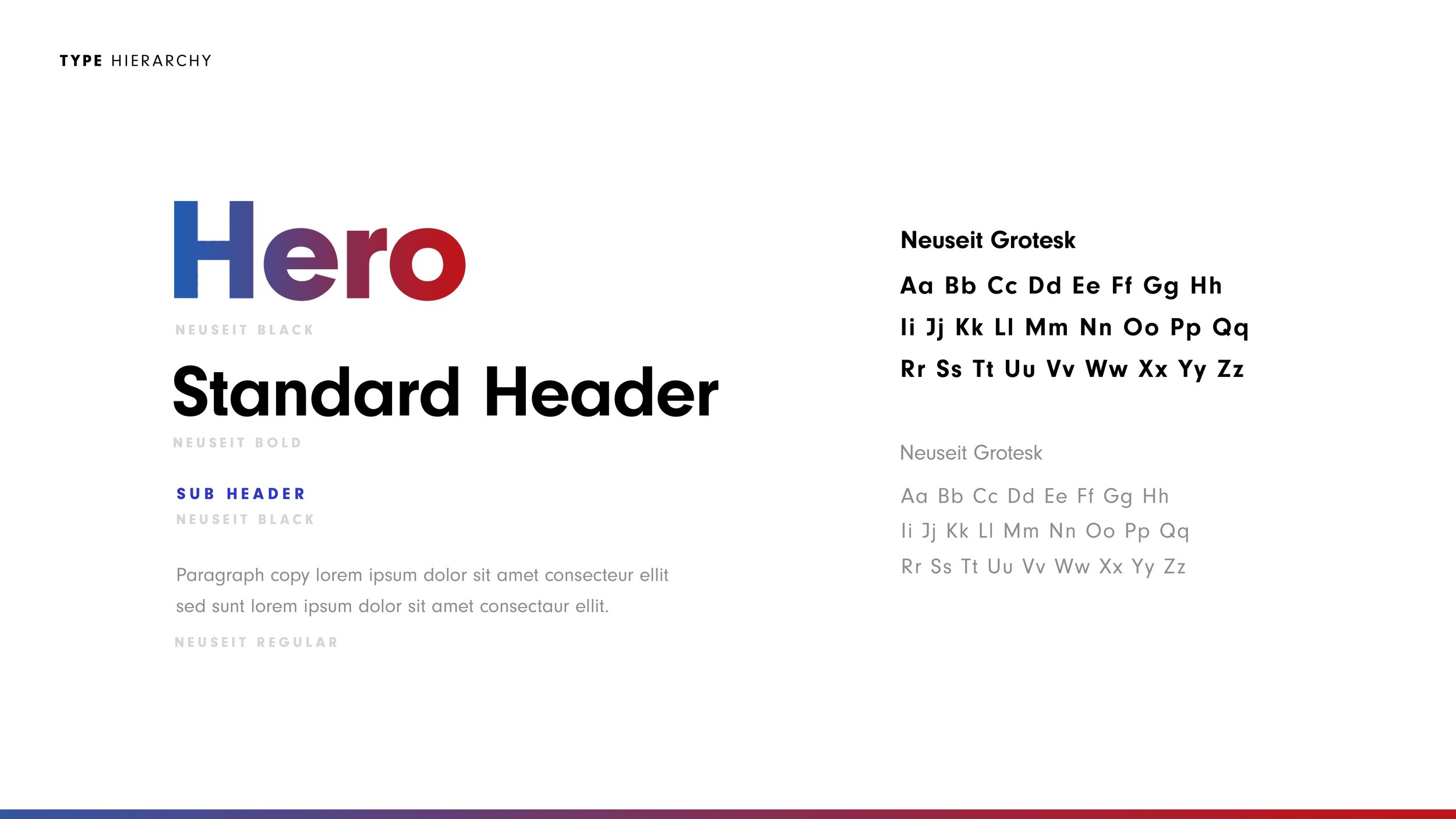 TYPE HIERARCHY

Hero
NEUSEIT BLACK

Standard Header
NEUSEIT BOLD

SUB HEADER
NEUSEIT BLACK

Paragraph copy lorem ipsum dolor sit amet consecteur ellit sed sunt lorem ipsum dolor sit amet consectaur ellit.
NEUSEIT REGULAR

Neuseit Grotesk
Aa Bb Cc Dd Ee Ff Gg Hh
Ii Jj Kk Ll Mm Nn Oo Pp Qq
Rr Ss Tt Uu Vv Ww Xx Yy Zz

Neuseit Grotesk
Aa Bb Cc Dd Ee Ff Gg Hh
Ii Jj Kk Ll Mm Nn Oo Pp Qq
Rr Ss Tt Uu Vv Ww Xx Yy Zz